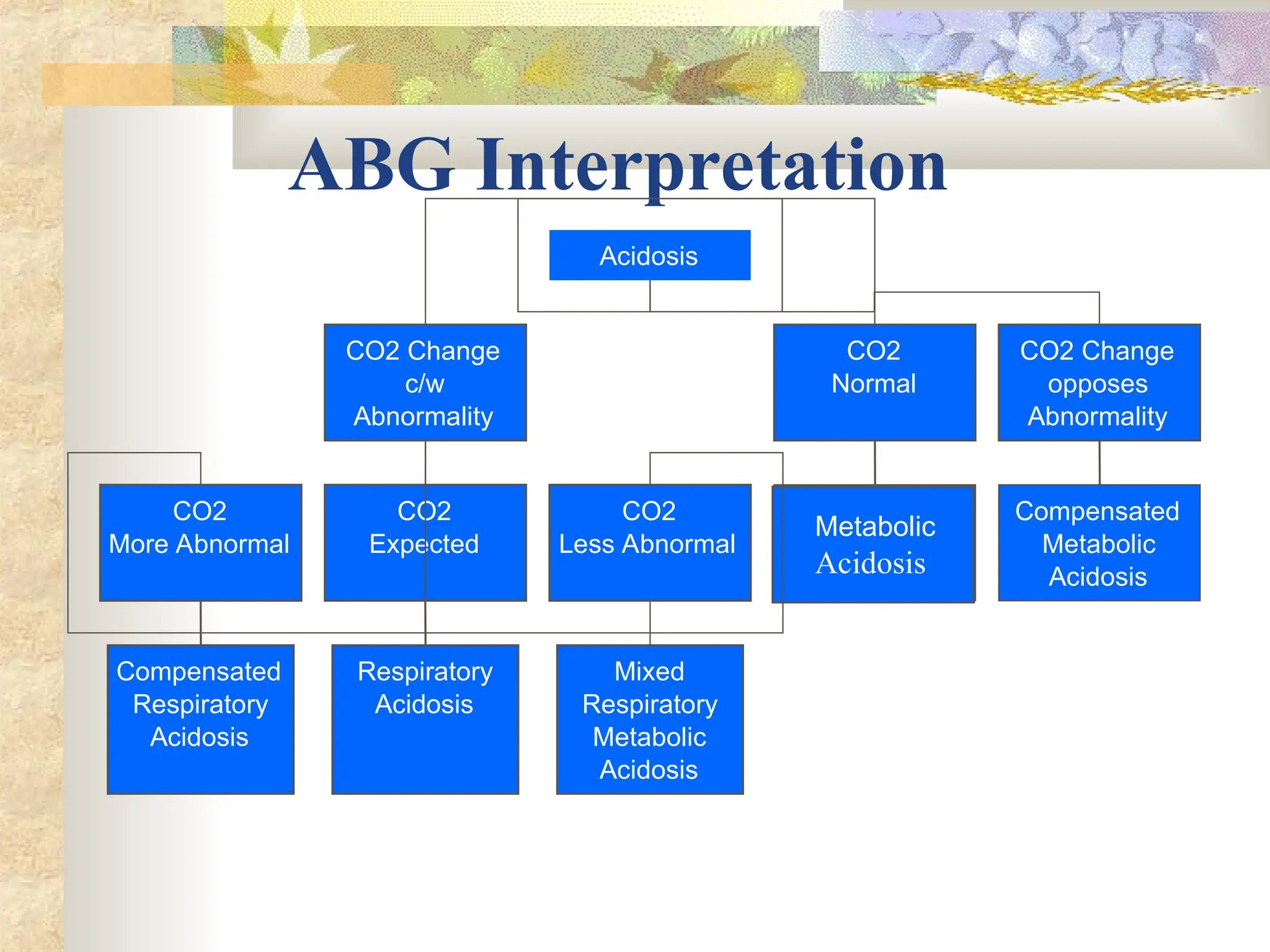 ABG Interpretation

Acidosis

CO2 Change c/w Abnormality

CO2 Normal

CO2 Change opposes Abnormality

CO2 More Abnormal

CO2 Expected

CO2 Less Abnormal

Metabolic Acidosis

Compensated Metabolic Acidosis

Compensated Respiratory Acidosis

Respiratory Acidosis

Mixed Respiratory Metabolic Acidosis